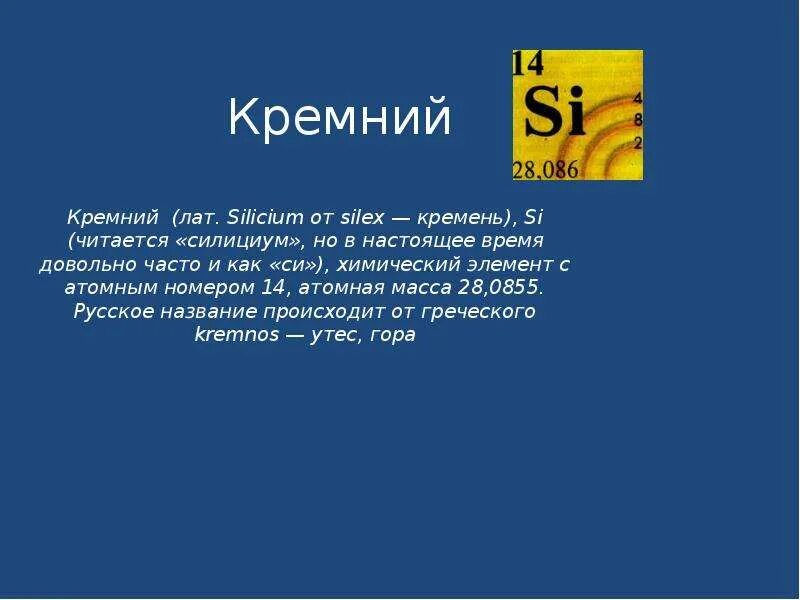 Кремний

14
Si
4
8
2
28,086

Кремний (лат. Silicium от silex — кремень), Si (читается «силициум», но в настоящее время довольно часто и как «си»), химический элемент с атомным номером 14, атомная масса 28,0855. Русское название происходит от греческого kremnos — утес, гора